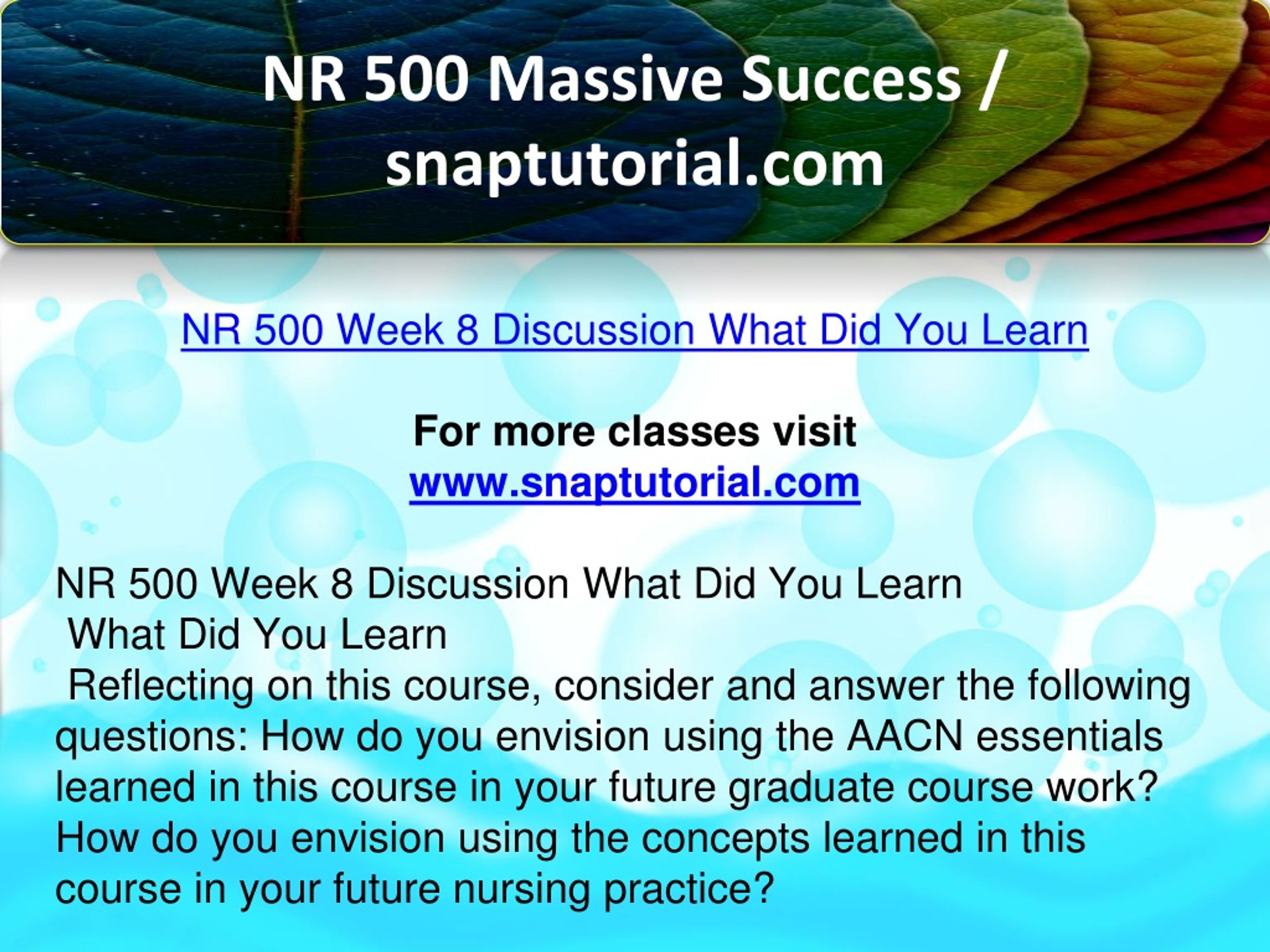 NR 500 Massive Success / snaptutorial.com

NR 500 Week 8 Discussion What Did You Learn

For more classes visit
www.snaptutorial.com

NR 500 Week 8 Discussion What Did You Learn
What Did You Learn
Reflecting on this course, consider and answer the following questions: How do you envision using the AACN essentials learned in this course in your future graduate course work? How do you envision using the concepts learned in this course in your future nursing practice?